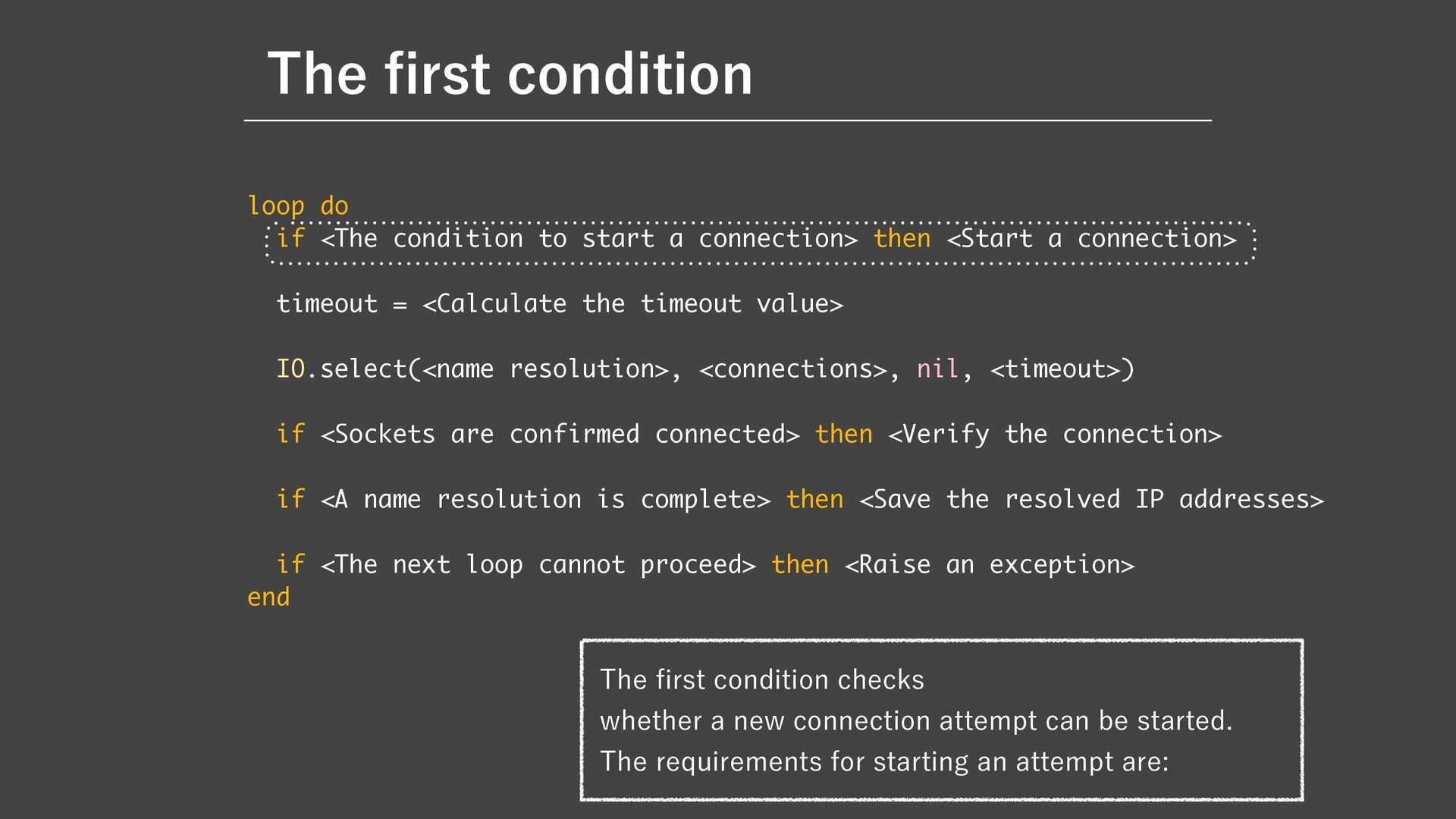 The first condition

loop do
  if <The condition to start a connection> then <Start a connection>

  timeout = <Calculate the timeout value>

  IO.select(<name resolution>, <connections>, nil, <timeout>)

  if <Sockets are confirmed connected> then <Verify the connection>

  if <A name resolution is complete> then <Save the resolved IP addresses>

  if <The next loop cannot proceed> then <Raise an exception>
end

The first condition checks
whether a new connection attempt can be started.
The requirements for starting an attempt are: